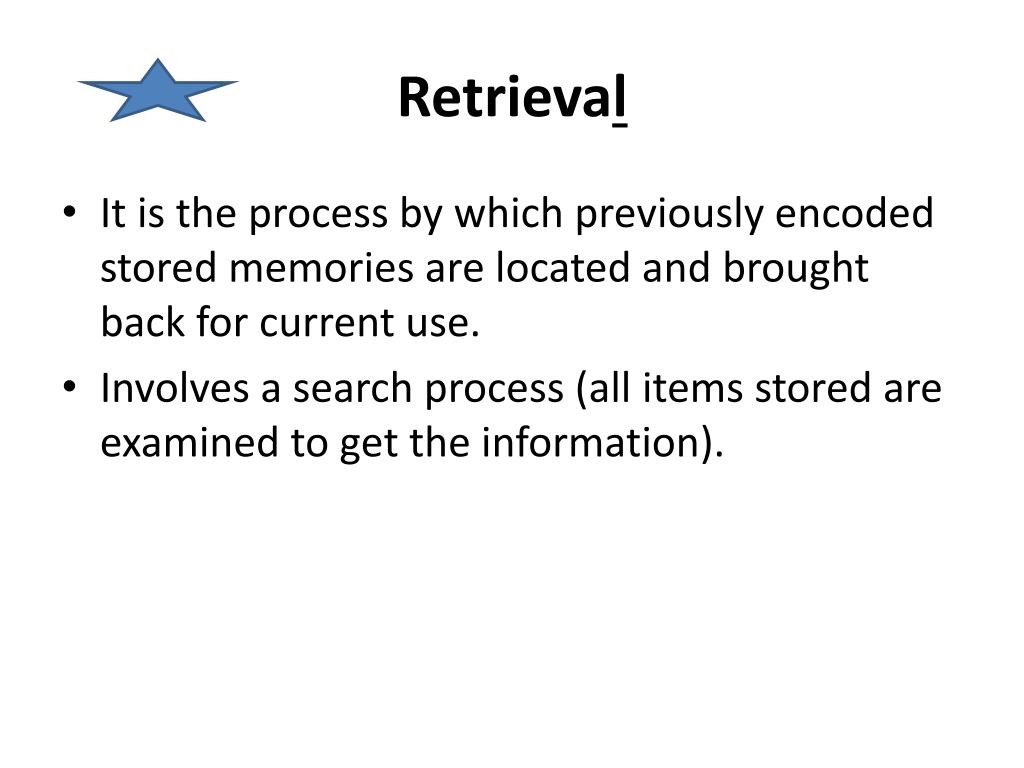 Retrieval

• It is the process by which previously encoded stored memories are located and brought back for current use.
• Involves a search process (all items stored are examined to get the information).